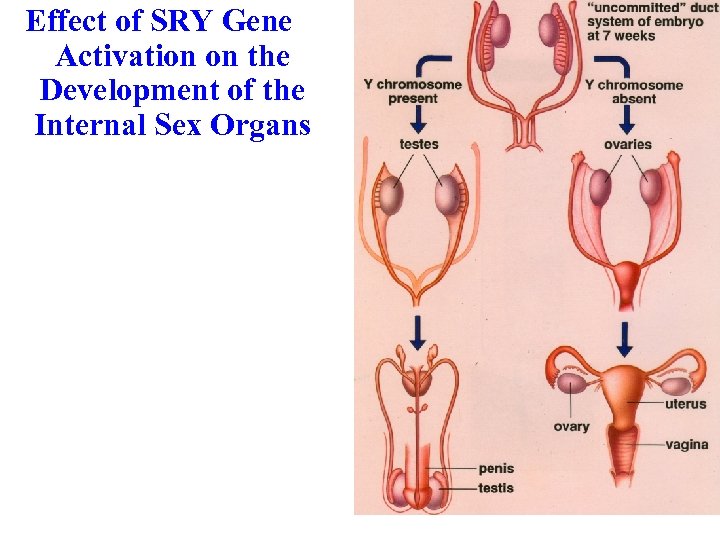 Effect of SRY Gene Activation on the Development of the Internal Sex Organs

"uncommitted" duct system of embryo at 7 weeks

Y chromosome present

Y chromosome absent

testes

ovaries

ovary

uterus

vagina

penis

testis